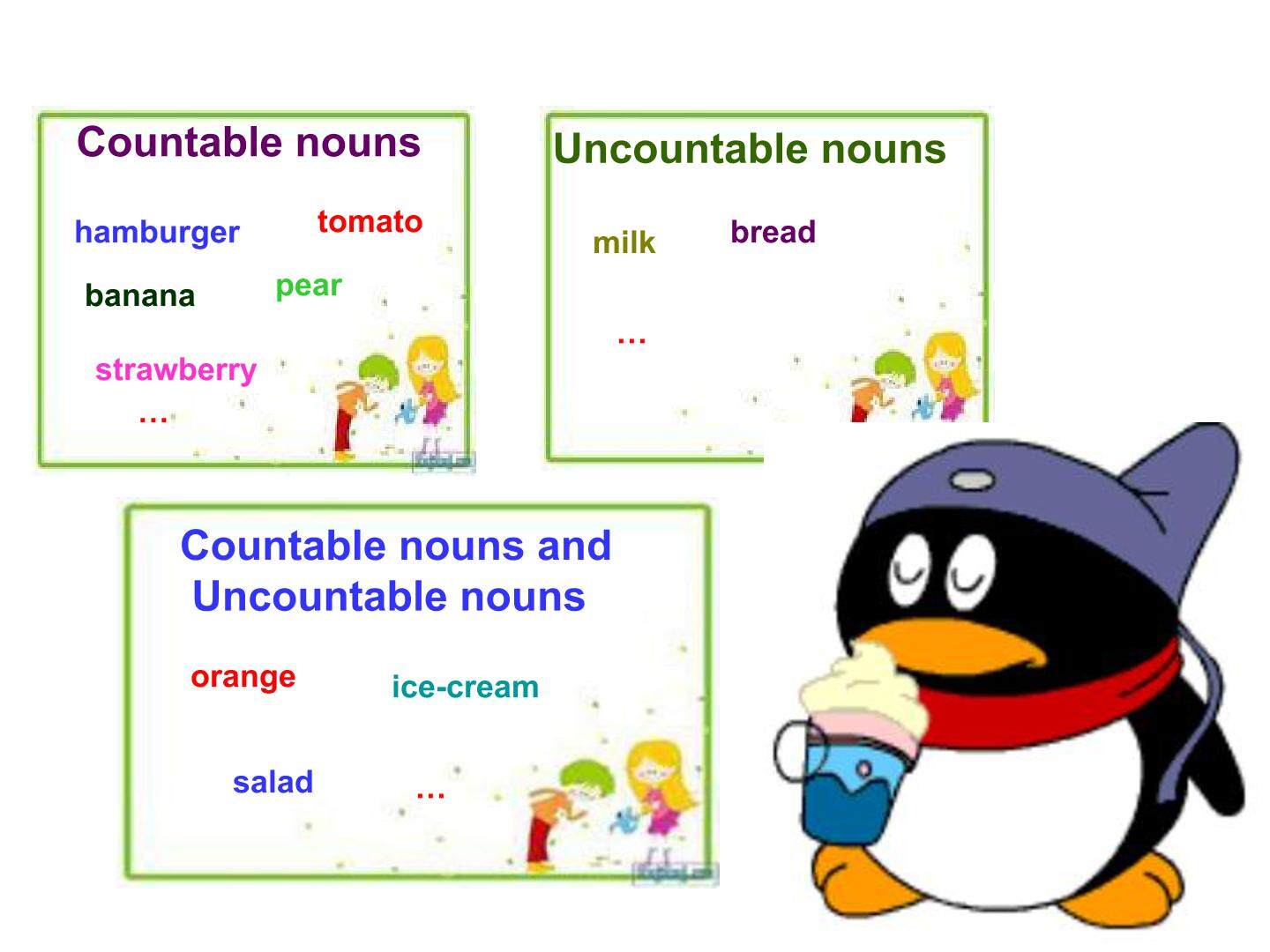 Countable nouns

hamburger tomato

banana pear

strawberry

…

Uncountable nouns

milk bread

…

Countable nouns and Uncountable nouns

orange ice-cream

salad …